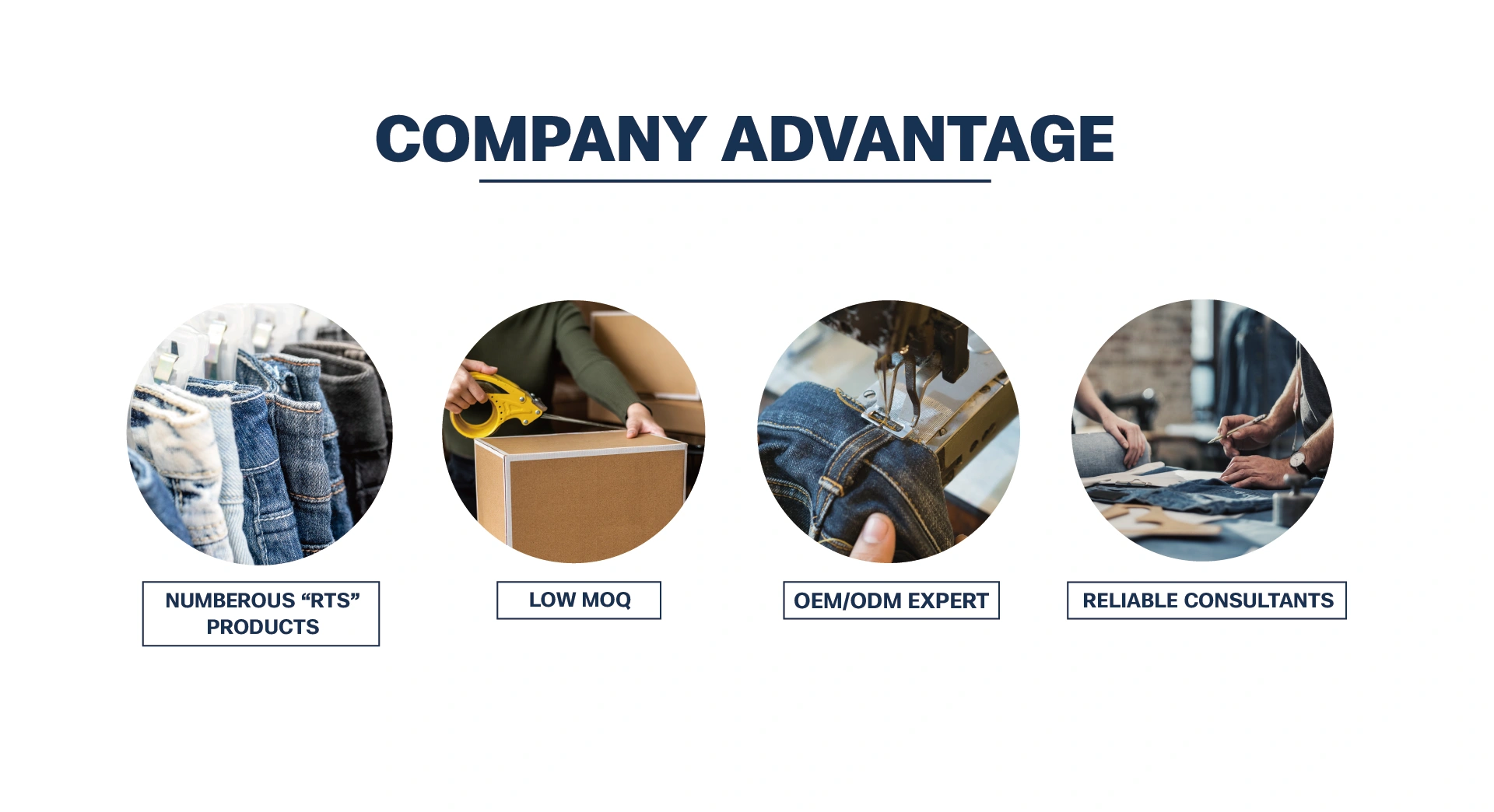 COMPANY ADVANTAGE

NUMBEROUS “RTS” PRODUCTS

LOW MOQ

OEM/ODM EXPERT

RELIABLE CONSULTANTS